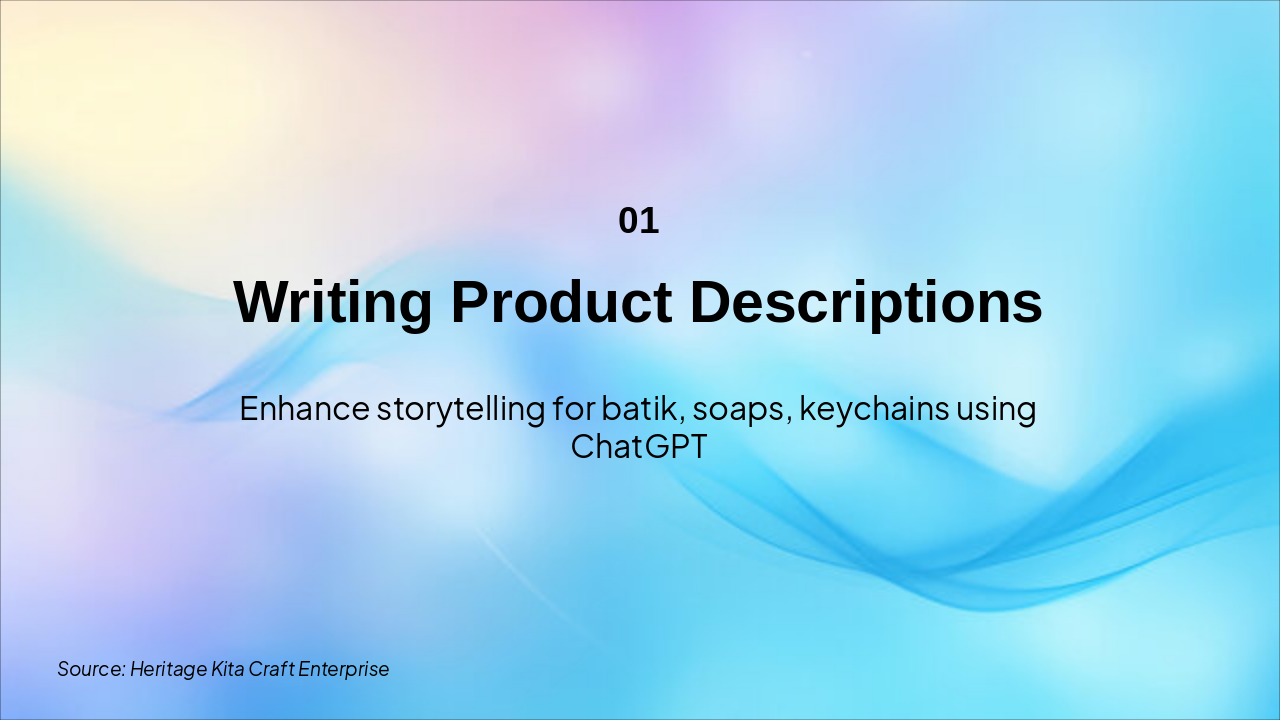 01

Writing Product Descriptions

Enhance storytelling for batik, soaps, keychains using ChatGPT

Source: Heritage Kita Craft Enterprise